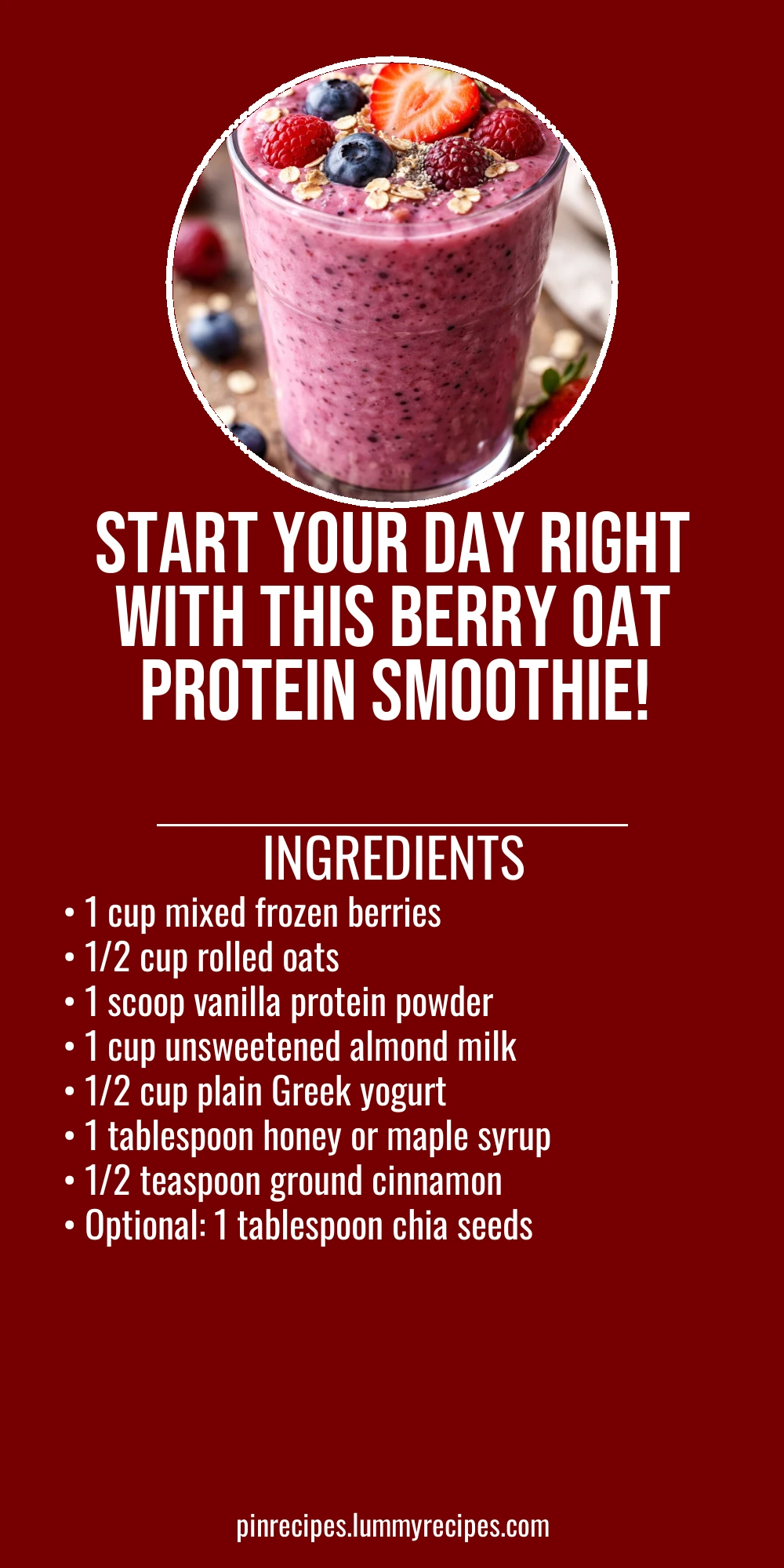 START YOUR DAY RIGHT WITH THIS BERRY OAT PROTEIN SMOOTHIE!

INGREDIENTS

• 1 cup mixed frozen berries
• 1/2 cup rolled oats
• 1 scoop vanilla protein powder
• 1 cup unsweetened almond milk
• 1/2 cup plain Greek yogurt
• 1 tablespoon honey or maple syrup
• 1/2 teaspoon ground cinnamon
• Optional: 1 tablespoon chia seeds

pinrecipes.lummyrecipes.com